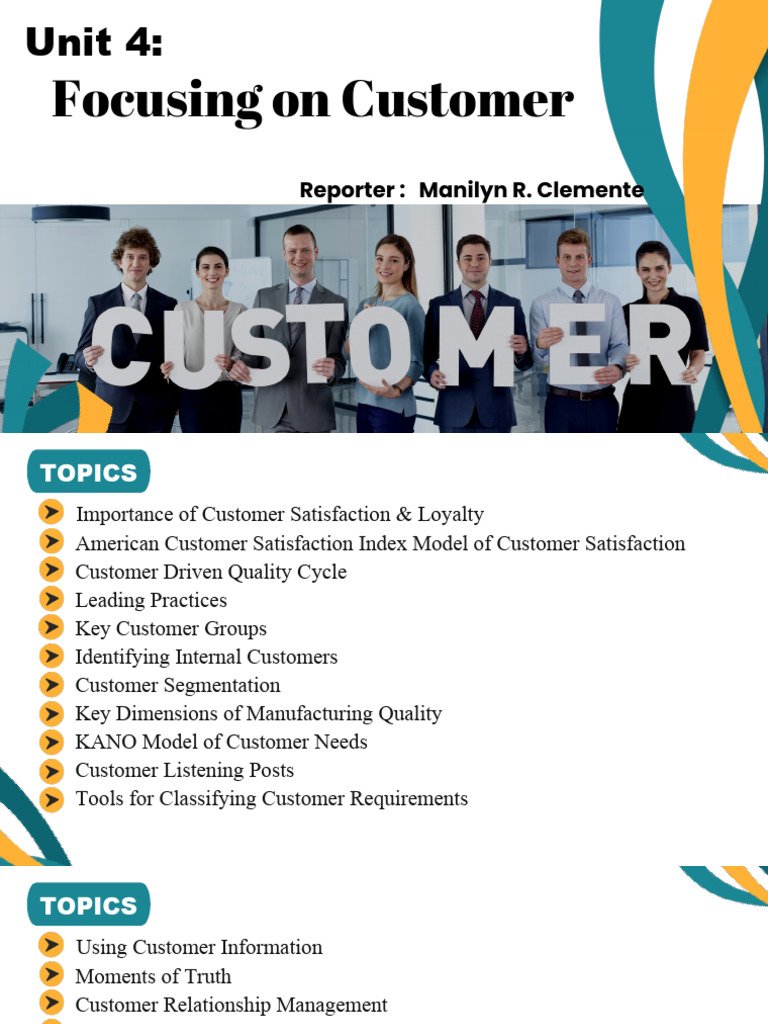 Unit 4:
Focusing on Customer

Reporter : Manilyn R. Clemente

CUSTOMER

TOPICS

Importance of Customer Satisfaction & Loyalty
American Customer Satisfaction Index Model of Customer Satisfaction
Customer Driven Quality Cycle
Leading Practices
Key Customer Groups
Identifying Internal Customers
Customer Segmentation
Key Dimensions of Manufacturing Quality
KANO Model of Customer Needs
Customer Listening Posts
Tools for Classifying Customer Requirements

TOPICS

Using Customer Information
Moments of Truth
Customer Relationship Management